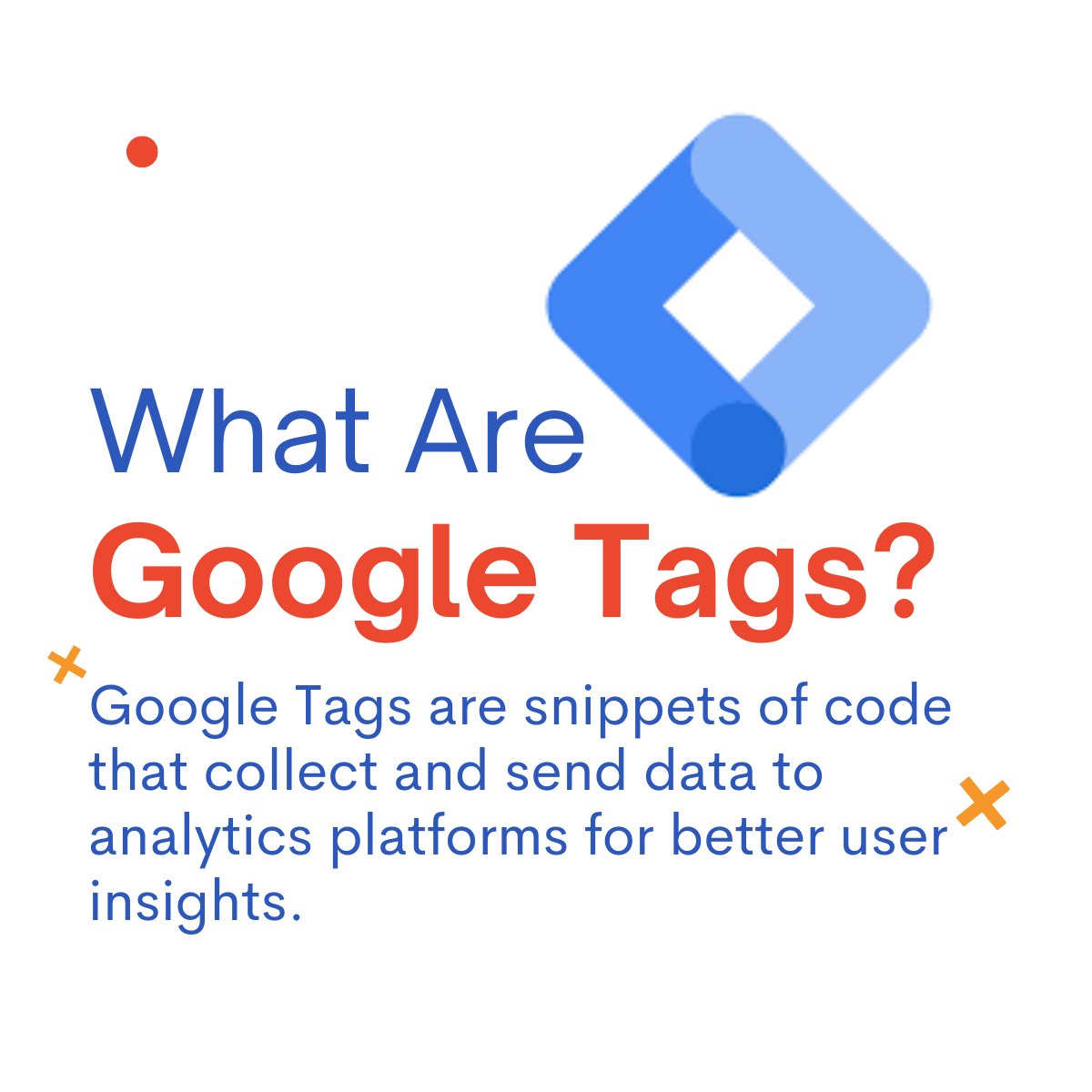 What Are
Google Tags?

Google Tags are snippets of code that collect and send data to analytics platforms for better user insights.